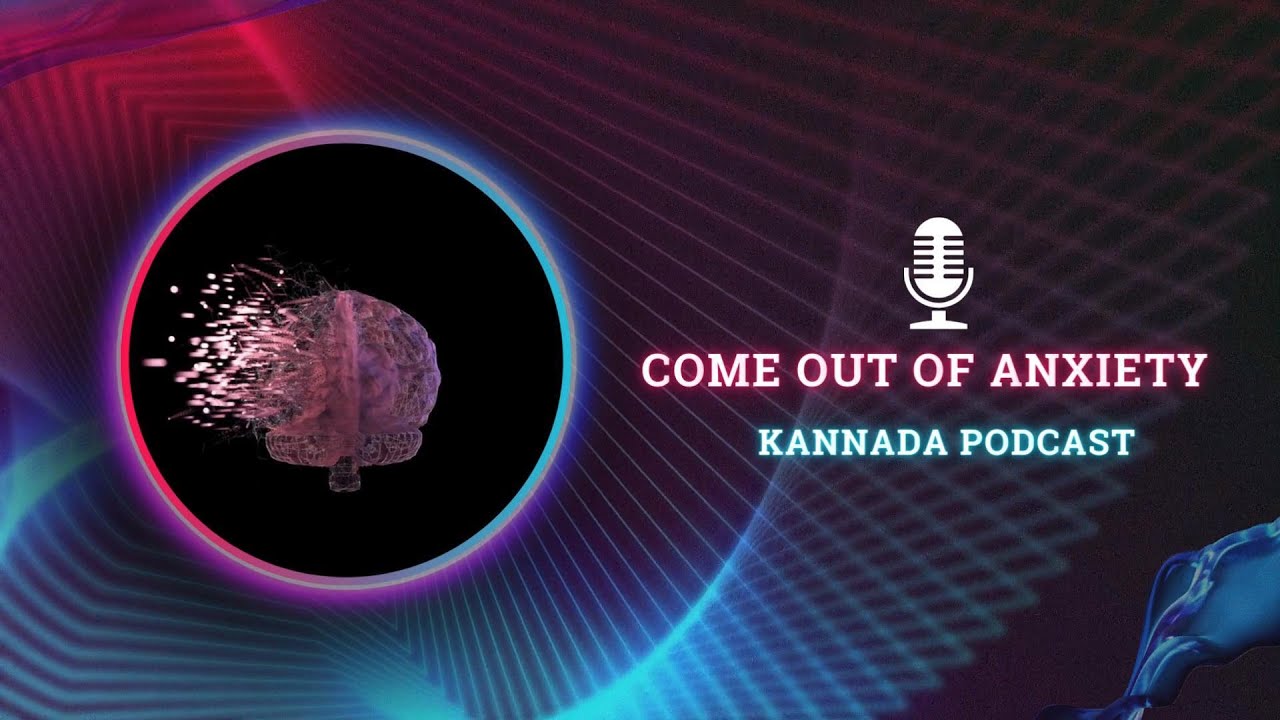 COME OUT OF ANXIETY

KANNADA PODCAST